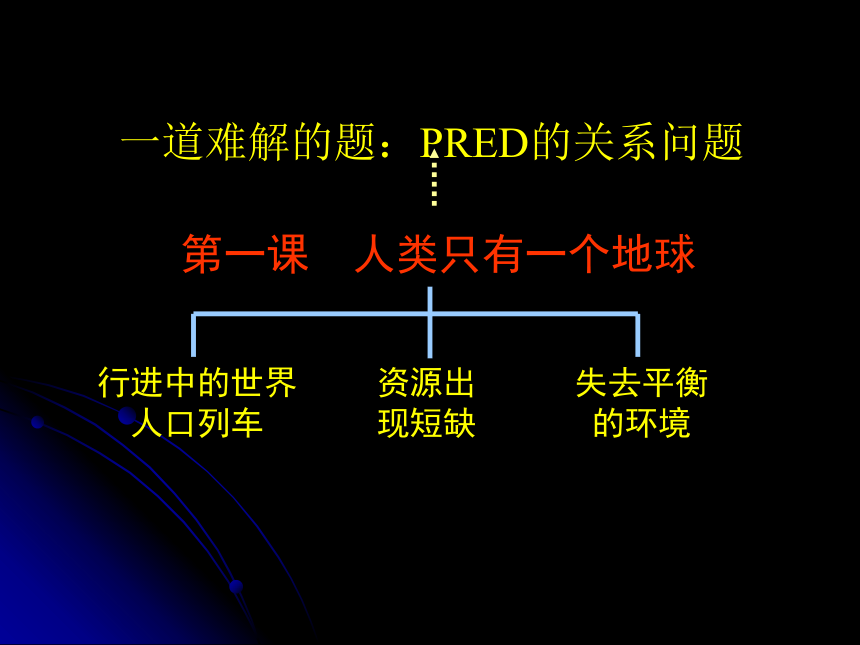 一道难解的题：PRED的关系问题

第一课　人类只有一个地球

行进中的世界人口列车

资源出现短缺

失去平衡的环境